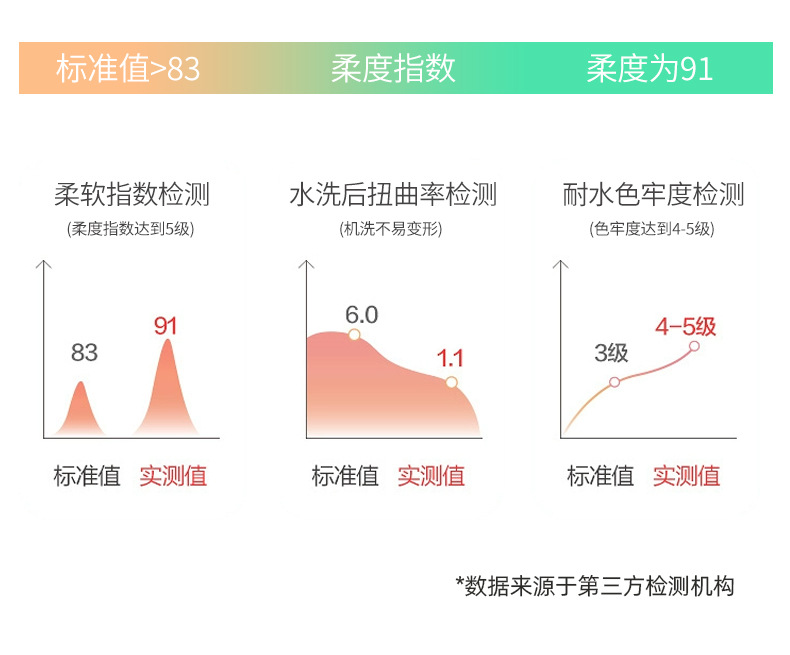 标准值>83　柔度指数　柔度为91

柔软指数检测
(柔度指数达到5级)

83　91

标准值　实测值

水洗后扭曲率检测
(机洗不易变形)

6.0　1.1

标准值　实测值

耐水色牢度检测
(色牢度达到4-5级)

3级　4-5级

标准值　实测值

*数据来源于第三方检测机构